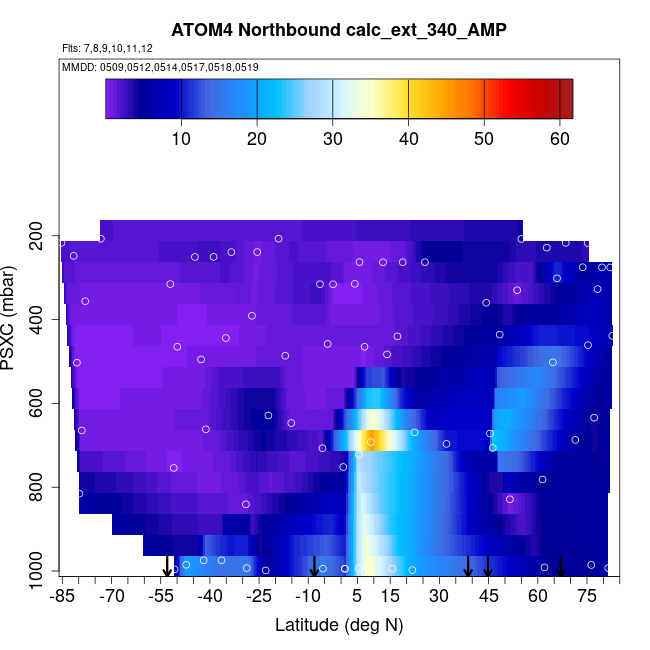 ATOM4 Northbound calc_ext_340_AMP
Flts: 7,8,9,10,11,12
MMDD: 0509,0512,0514,0517,0518,0519

10 20 30 40 50 60

PSXC (mbar)
200
400
600
800
1000

-85 -70 -55 -40 -25 -10 5 15 30 45 60 75
Latitude (deg N)